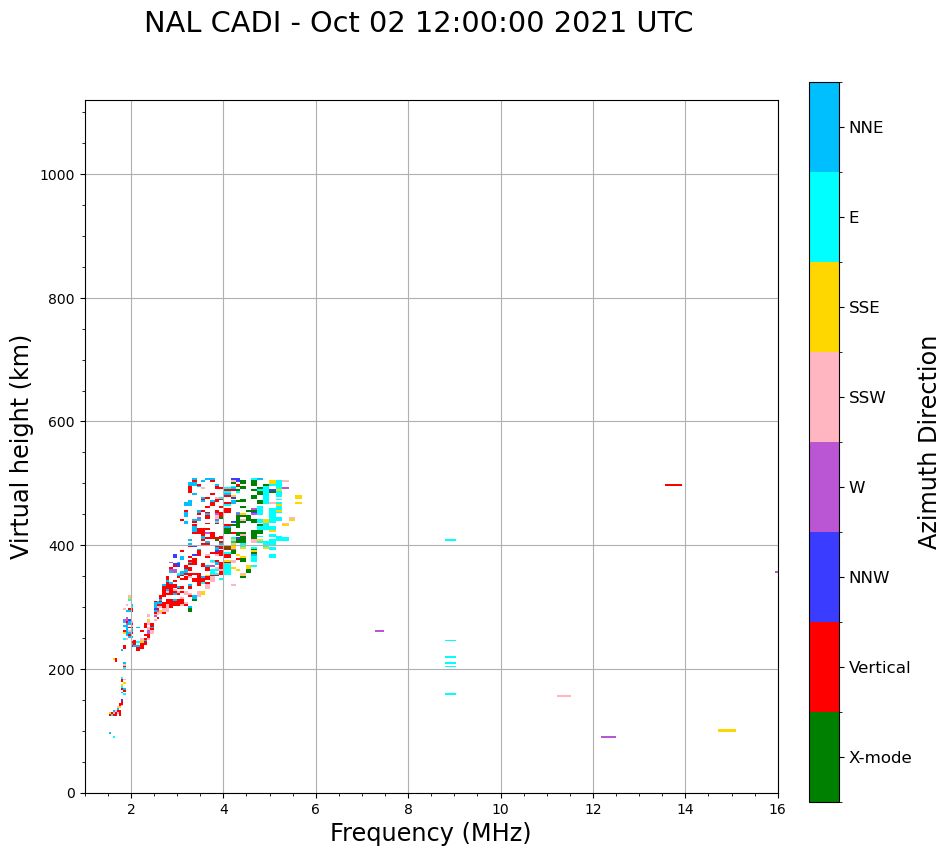 NAL CADI - Oct 02 12:00:00 2021 UTC

Virtual height (km)

1000
800
600
400
200
0

2
4
6
8
10
12
14
16

Frequency (MHz)

NNE
E
SSE
SSW
W
NNW
Vertical
X-mode

Azimuth Direction